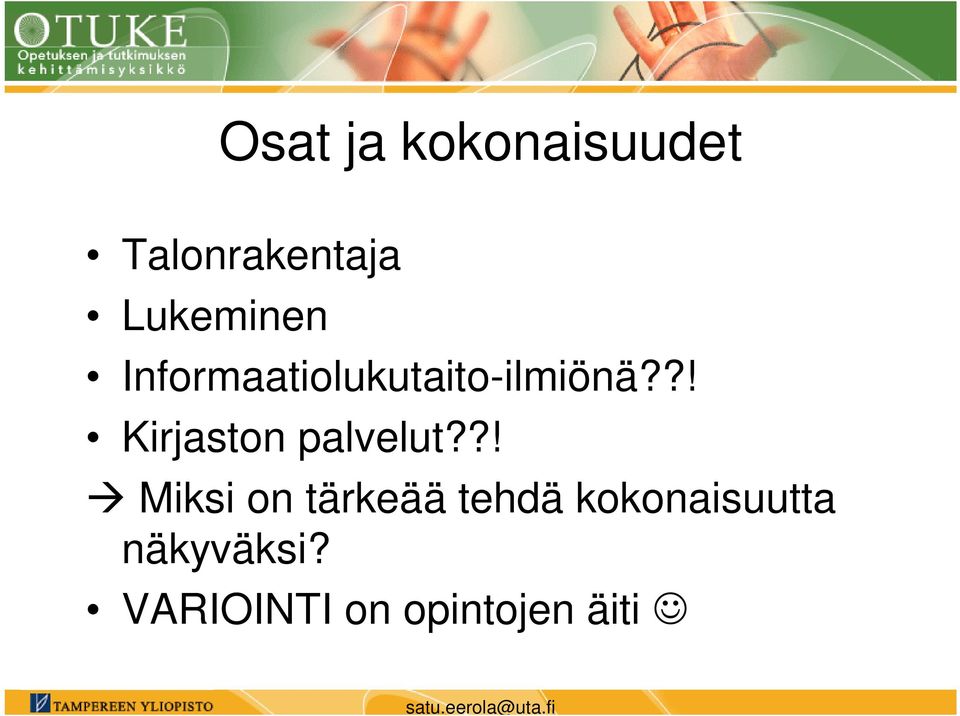 OTUKE
Opetuksen ja tutkimuksen kehittämisyksikkö

Osat ja kokonaisuudet

• Talonrakentaja
• Lukeminen
• Informaatiolukutaito-ilmiönä??!
• Kirjaston palvelut??!
→ Miksi on tärkeää tehdä kokonaisuutta näkyväksi?
• VARIOINTI on opintojen äiti ☺

TAMPEREEN YLIOPISTO
satu.eerola@uta.fi